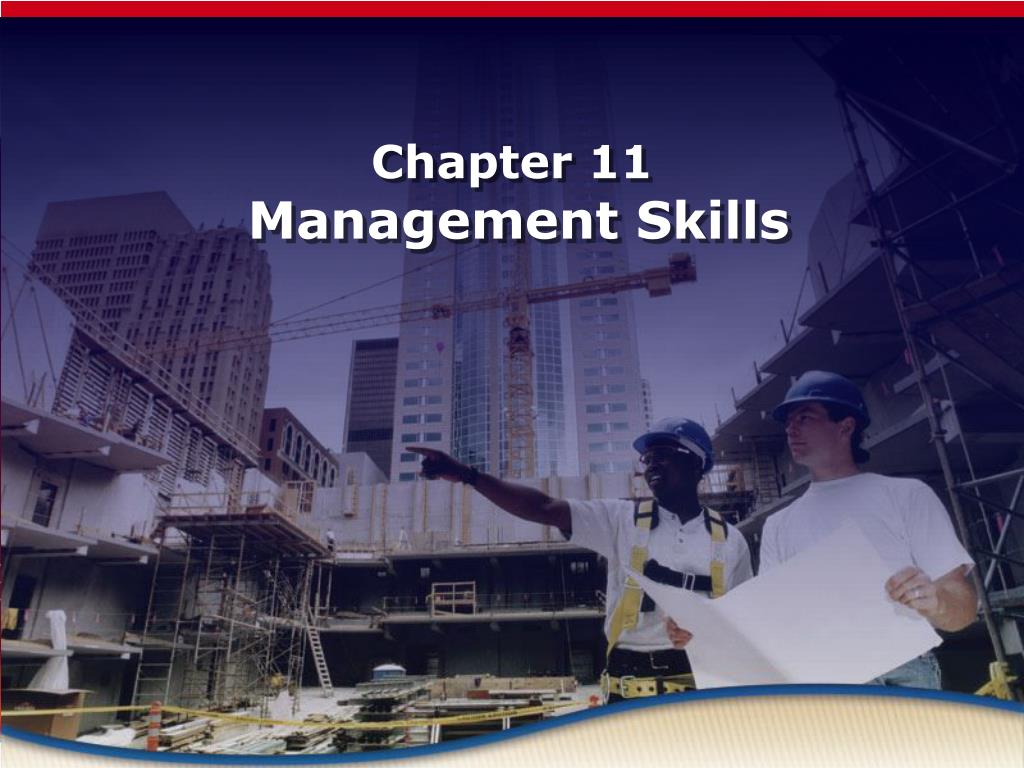 Chapter 11
Management Skills